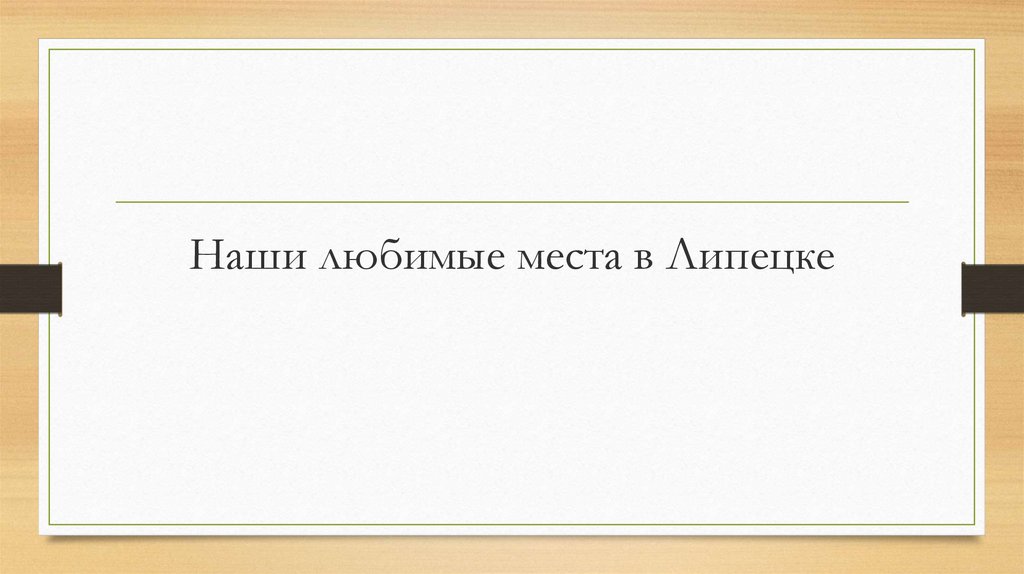 Наши любимые места в Липецке